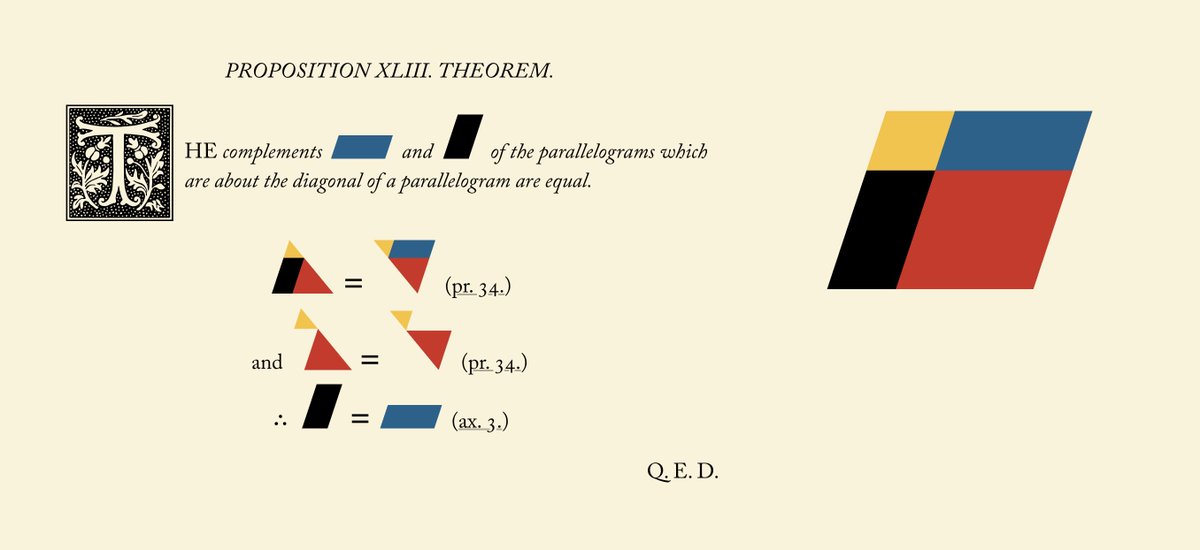 PROPOSITION XLIII. THEOREM.

THE complements and of the parallelograms which are about the diagonal of a parallelogram are equal.

= (pr. 34.)

and = (pr. 34.)

∴ = (ax. 3.)

Q. E. D.